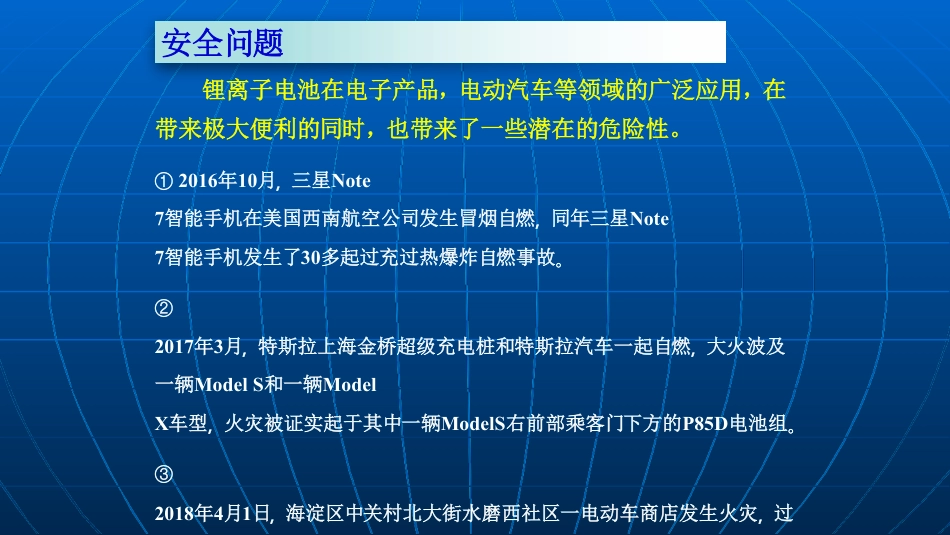 安全问题

锂离子电池在电子产品，电动汽车等领域的广泛应用，在带来极大便利的同时，也带来了一些潜在的危险性。

① 2016年10月，三星Note 7智能手机在美国西南航空公司发生冒烟自燃，同年三星Note 7智能手机发生了30多起过充过热爆炸自燃事故。

② 2017年3月，特斯拉上海金桥超级充电桩和特斯拉汽车一起自燃，大火波及一辆Model S和一辆Model X车型，火灾被证实起于其中一辆ModelS右前部乘客门下方的P85D电池组。

③ 2018年4月1日，海淀区中关村北大街水磨西社区一电动车商店发生火灾，过